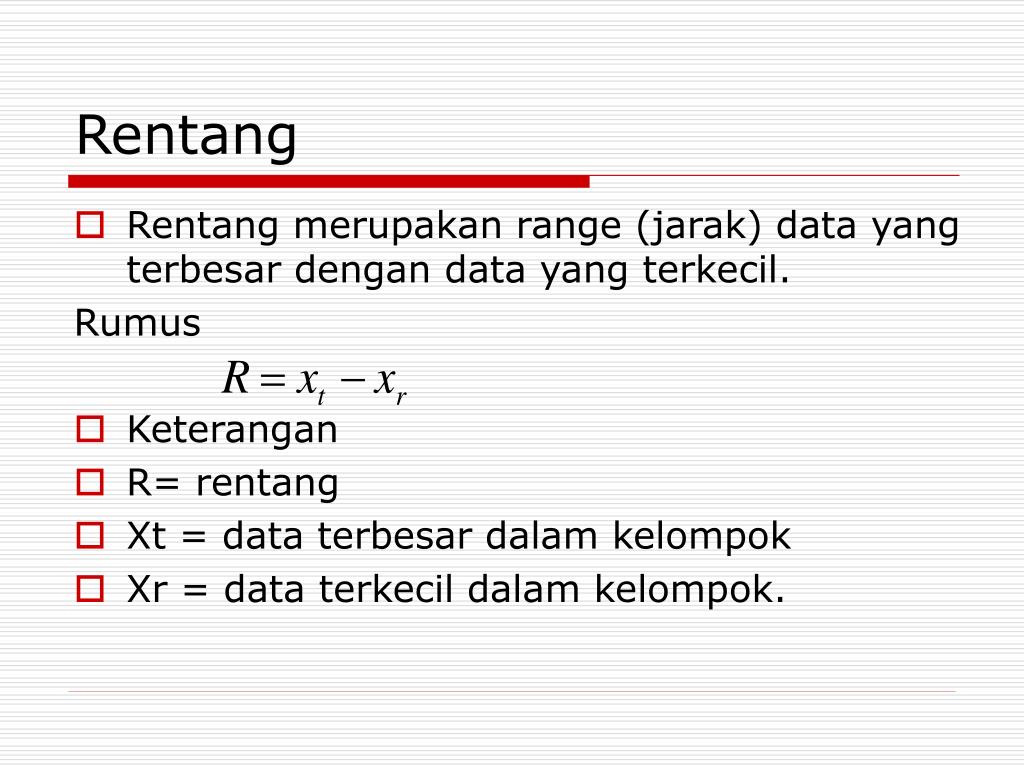 Rentang

Rentang merupakan range (jarak) data yang terbesar dengan data yang terkecil.

Rumus

$R = x_t - x_r$

Keterangan

R= rentang

Xt = data terbesar dalam kelompok

Xr = data terkecil dalam kelompok.